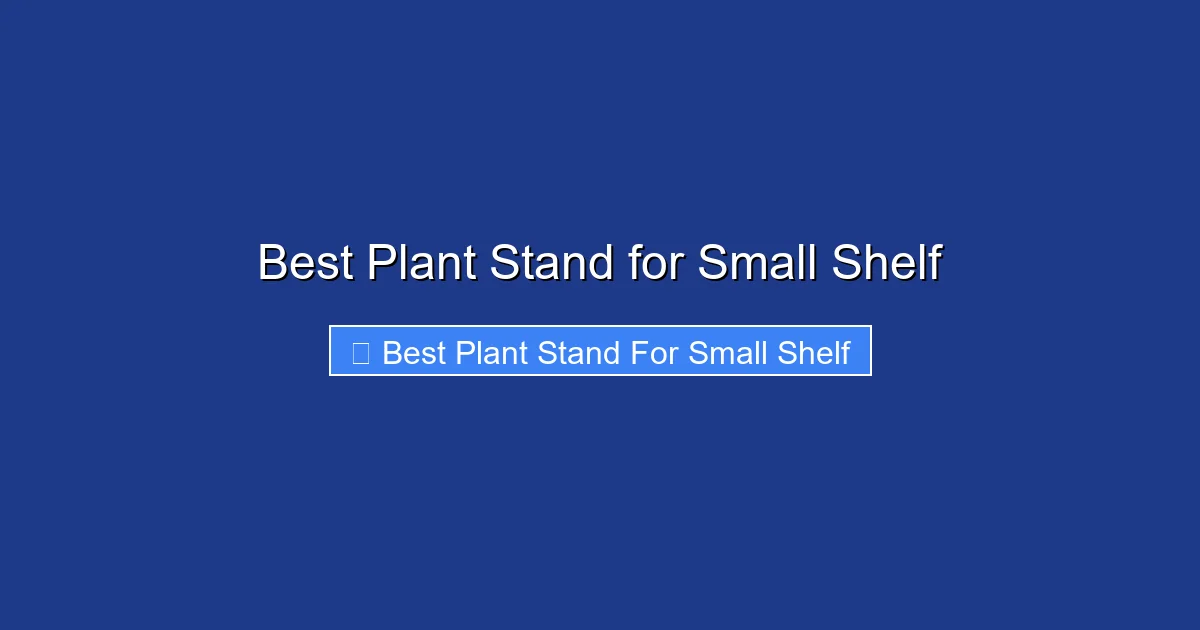 Best Plant Stand for Small Shelf

Best Plant Stand For Small Shelf